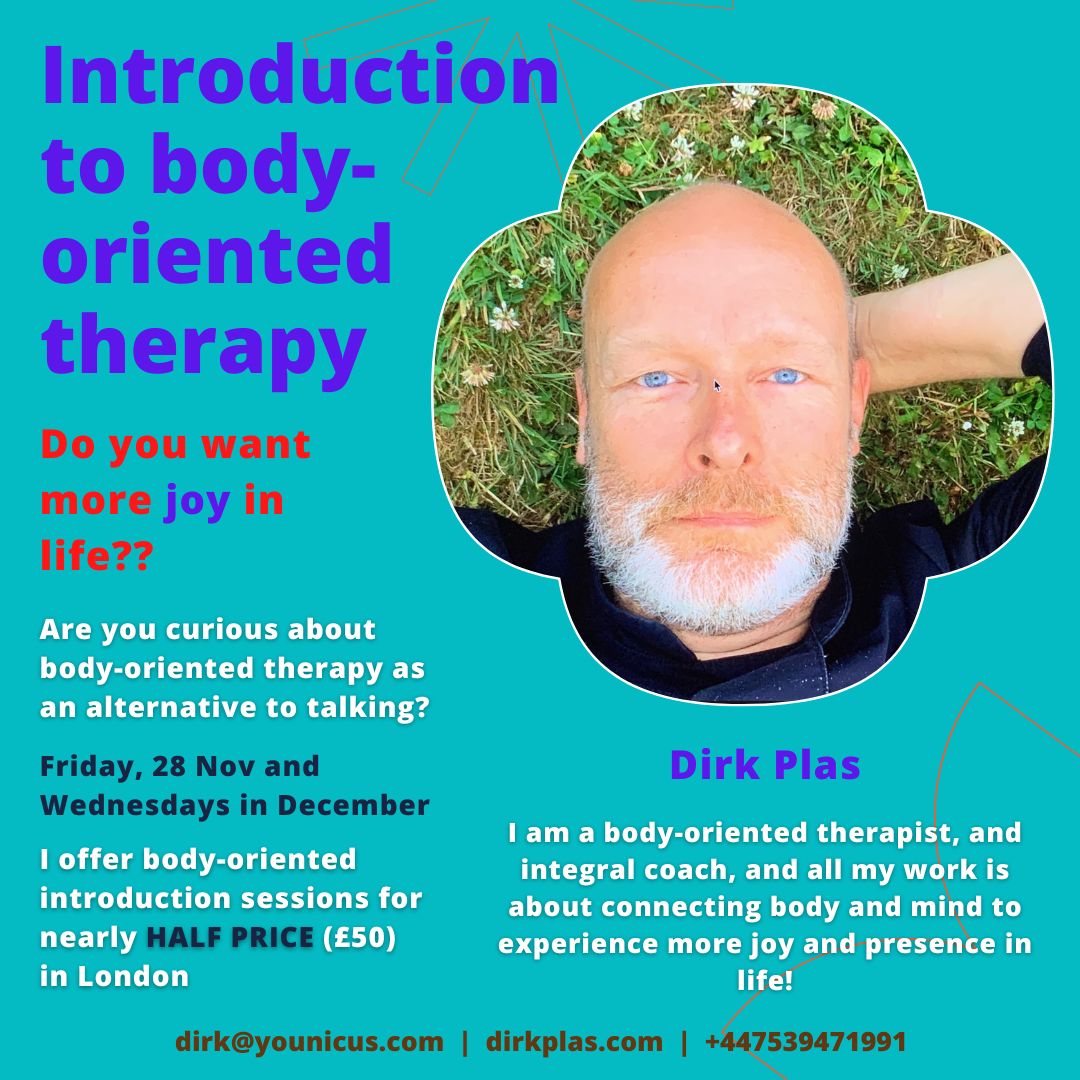 Introduction to body-oriented therapy

Do you want more joy in life??

Are you curious about body-oriented therapy as an alternative to talking?

Friday, 28 Nov and Wednesdays in December

I offer body-oriented introduction sessions for nearly HALF PRICE (£50) in London

Dirk Plas

I am a body-oriented therapist, and integral coach, and all my work is about connecting body and mind to experience more joy and presence in life!

dirk@younicus.com | dirkplas.com | +447539471991